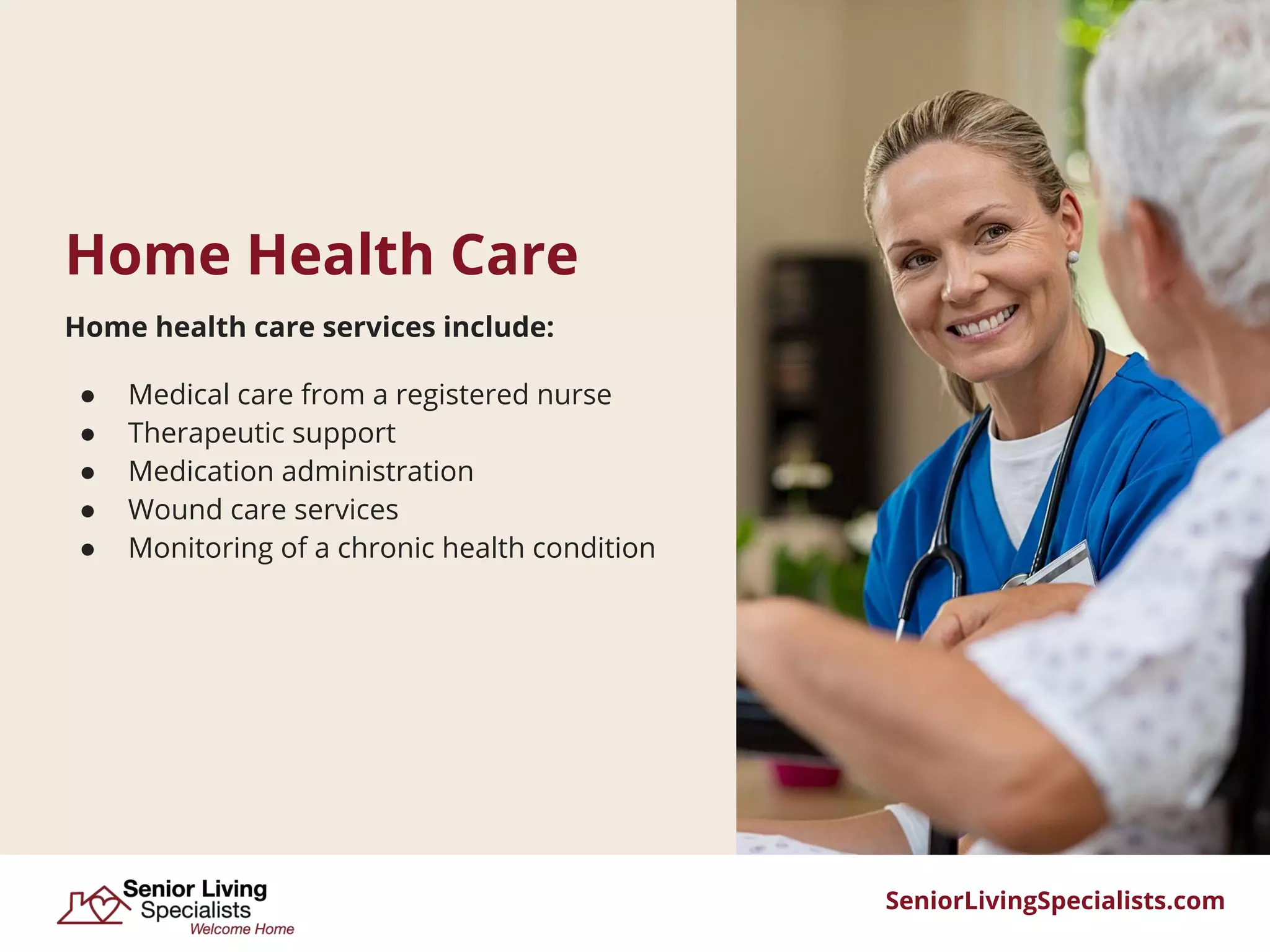 Home Health Care

Home health care services include:

- Medical care from a registered nurse
- Therapeutic support
- Medication administration
- Wound care services
- Monitoring of a chronic health condition

Senior Living Specialists
Welcome Home

SeniorLivingSpecialists.com